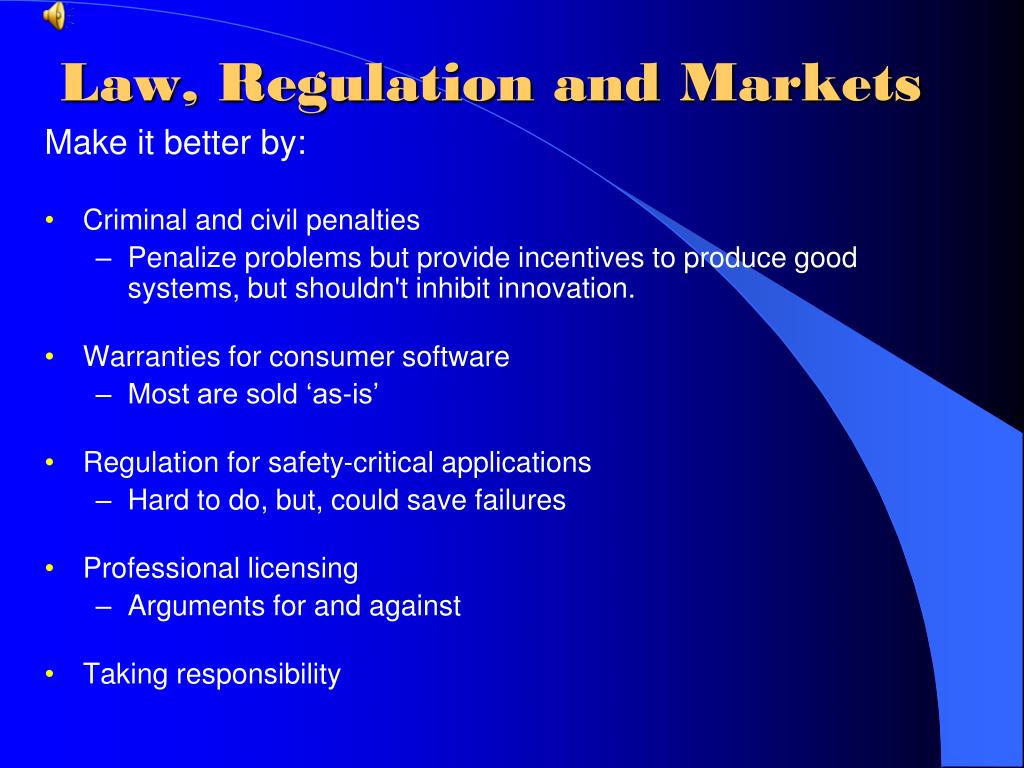 Law, Regulation and Markets

Make it better by:

• Criminal and civil penalties
– Penalize problems but provide incentives to produce good systems, but shouldn't inhibit innovation.

• Warranties for consumer software
– Most are sold ‘as-is’

• Regulation for safety-critical applications
– Hard to do, but, could save failures

• Professional licensing
– Arguments for and against

• Taking responsibility